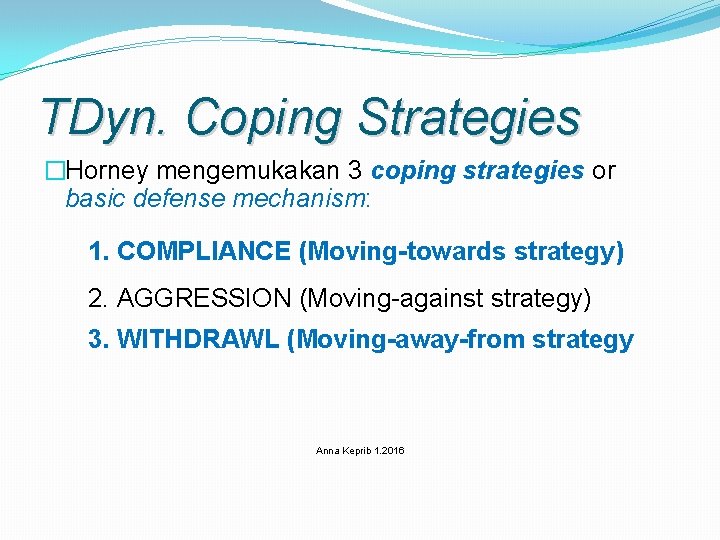 TDyn. Coping Strategies

□Horney mengemukakan 3 coping strategies or basic defense mechanism:

1. COMPLIANCE (Moving-towards strategy)

2. AGGRESSION (Moving-against strategy)

3. WITHDRAWL (Moving-away-from strategy

Anna Keprib 1.2016